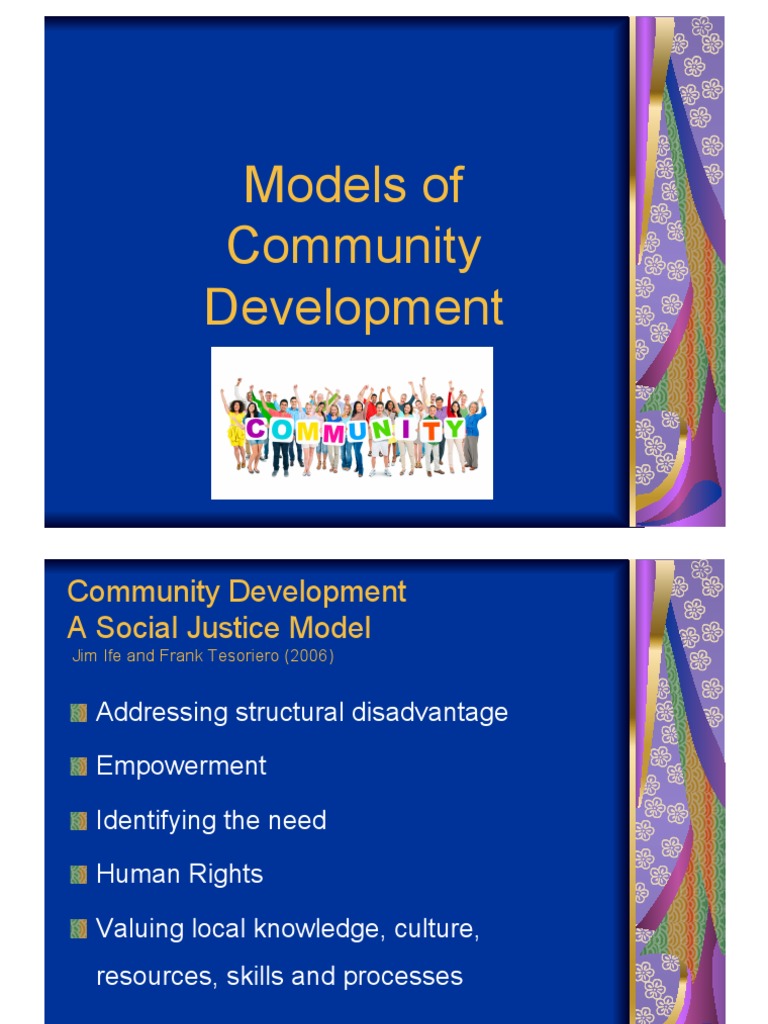 Models of Community Development

COMMUNITY

Community Development
A Social Justice Model
Jim Ife and Frank Tesoriero (2006)

Addressing structural disadvantage

Empowerment

Identifying the need

Human Rights

Valuing local knowledge, culture, resources, skills and processes